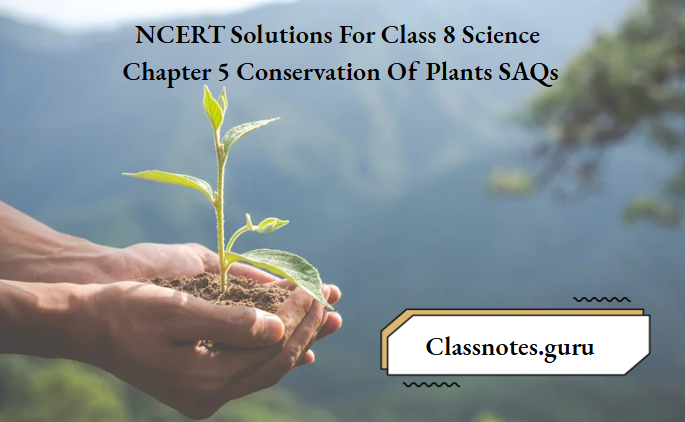 NCERT Solutions For Class 8 Science Chapter 5 Conservation Of Plants SAQs

Classnotes.guru